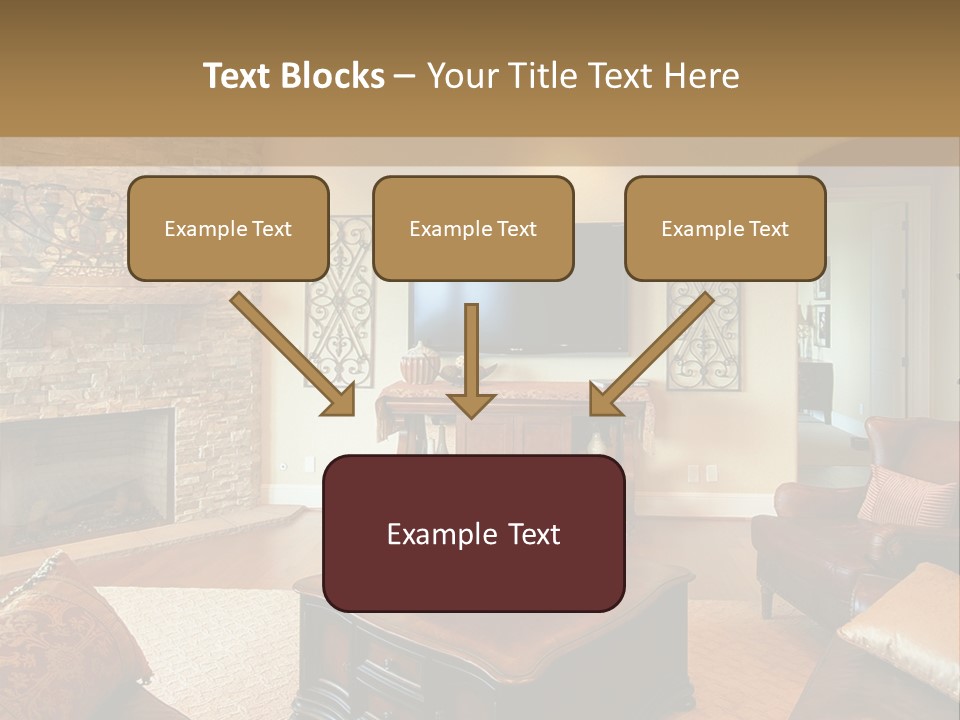 Text Blocks – Your Title Text Here

Example Text

Example Text

Example Text

Example Text